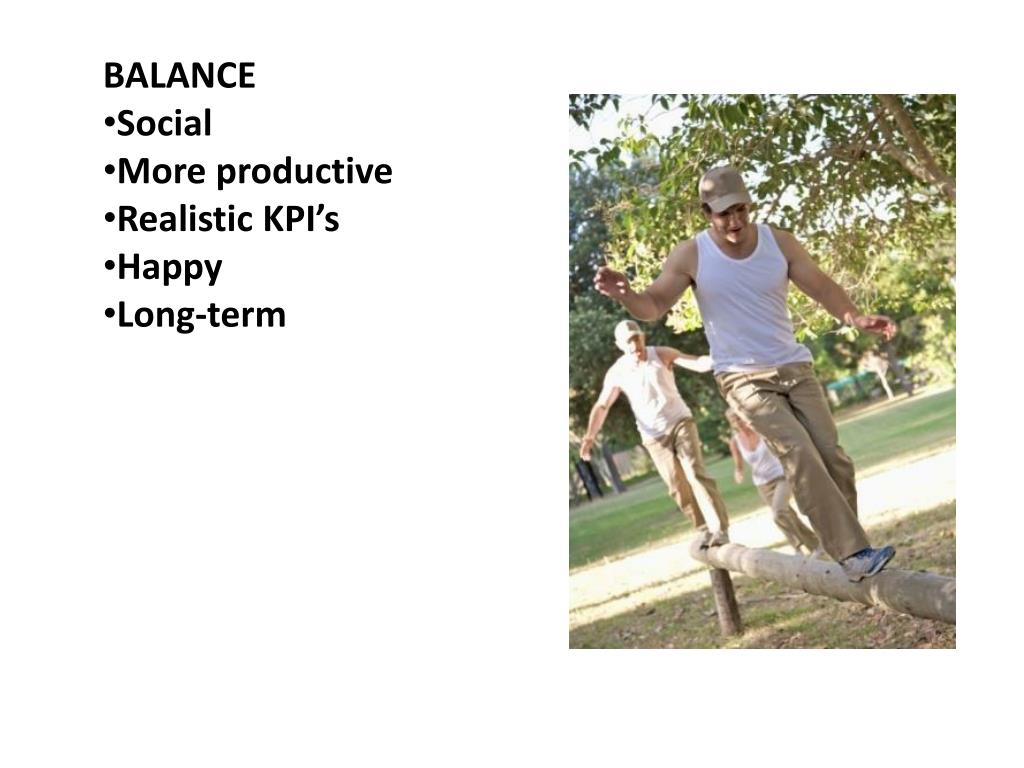 BALANCE
•Social
•More productive
•Realistic KPI's
•Happy
•Long-term